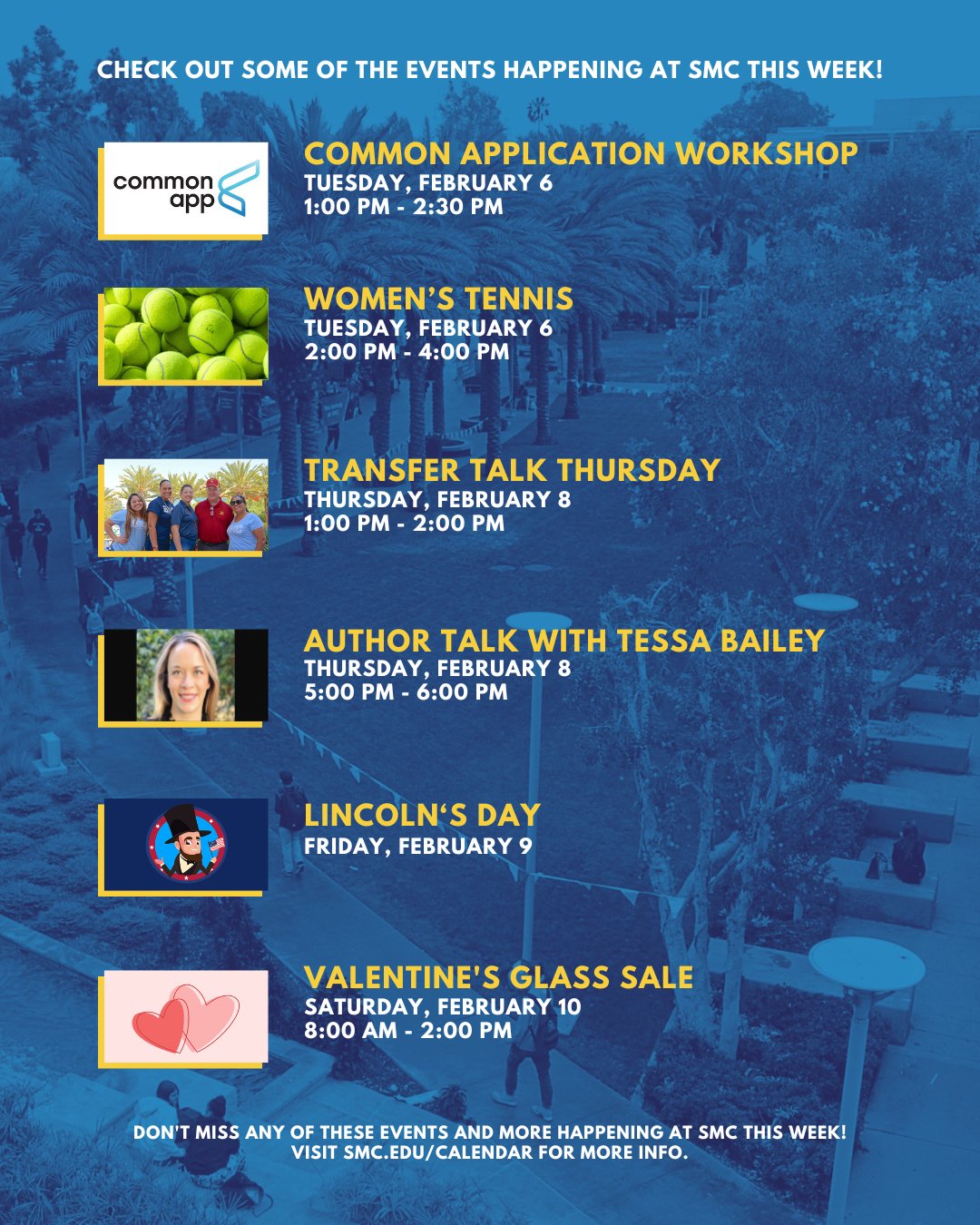 CHECK OUT SOME OF THE EVENTS HAPPENING AT SMC THIS WEEK!

common app

COMMON APPLICATION WORKSHOP
TUESDAY, FEBRUARY 6
1:00 PM - 2:30 PM

WOMEN'S TENNIS
TUESDAY, FEBRUARY 6
2:00 PM - 4:00 PM

TRANSFER TALK THURSDAY
THURSDAY, FEBRUARY 8
1:00 PM - 2:00 PM

AUTHOR TALK WITH TESSA BAILEY
THURSDAY, FEBRUARY 8
5:00 PM - 6:00 PM

LINCOLN'S DAY
FRIDAY, FEBRUARY 9

VALENTINE'S GLASS SALE
SATURDAY, FEBRUARY 10
8:00 AM - 2:00 PM

DON'T MISS ANY OF THESE EVENTS AND MORE HAPPENING AT SMC THIS WEEK!
VISIT SMC.EDU/CALENDAR FOR MORE INFO.